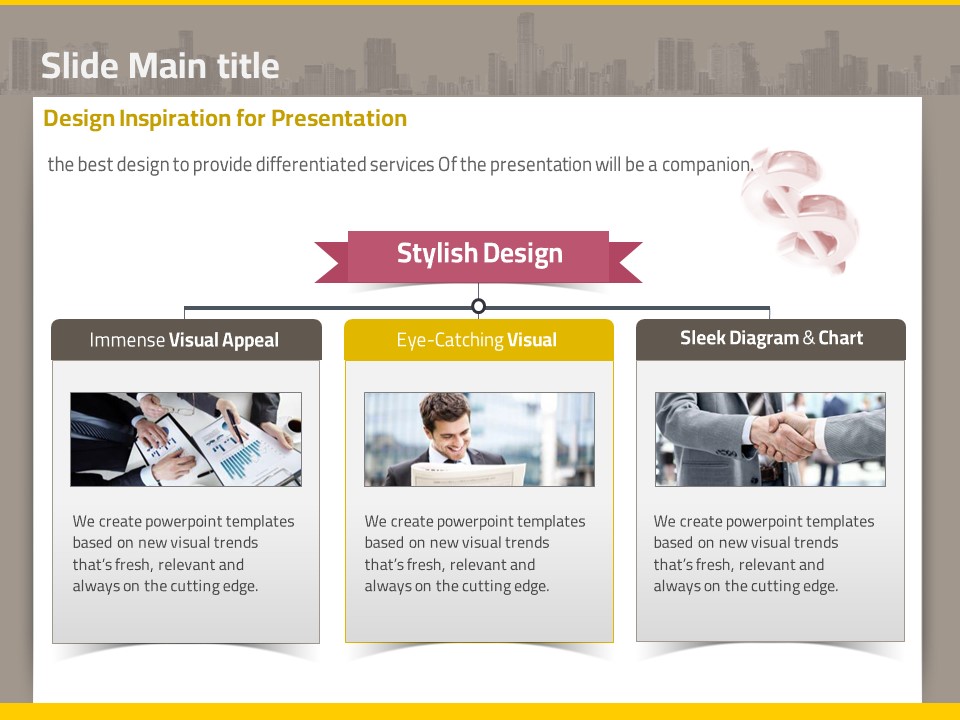 Slide Main title

Design Inspiration for Presentation

the best design to provide differentiated services Of the presentation will be a companion.

Stylish Design

Immense Visual Appeal

We create powerpoint templates based on new visual trends that's fresh, relevant and always on the cutting edge.

Eye-Catching Visual

We create powerpoint templates based on new visual trends that's fresh, relevant and always on the cutting edge.

Sleek Diagram & Chart

We create powerpoint templates based on new visual trends that's fresh, relevant and always on the cutting edge.